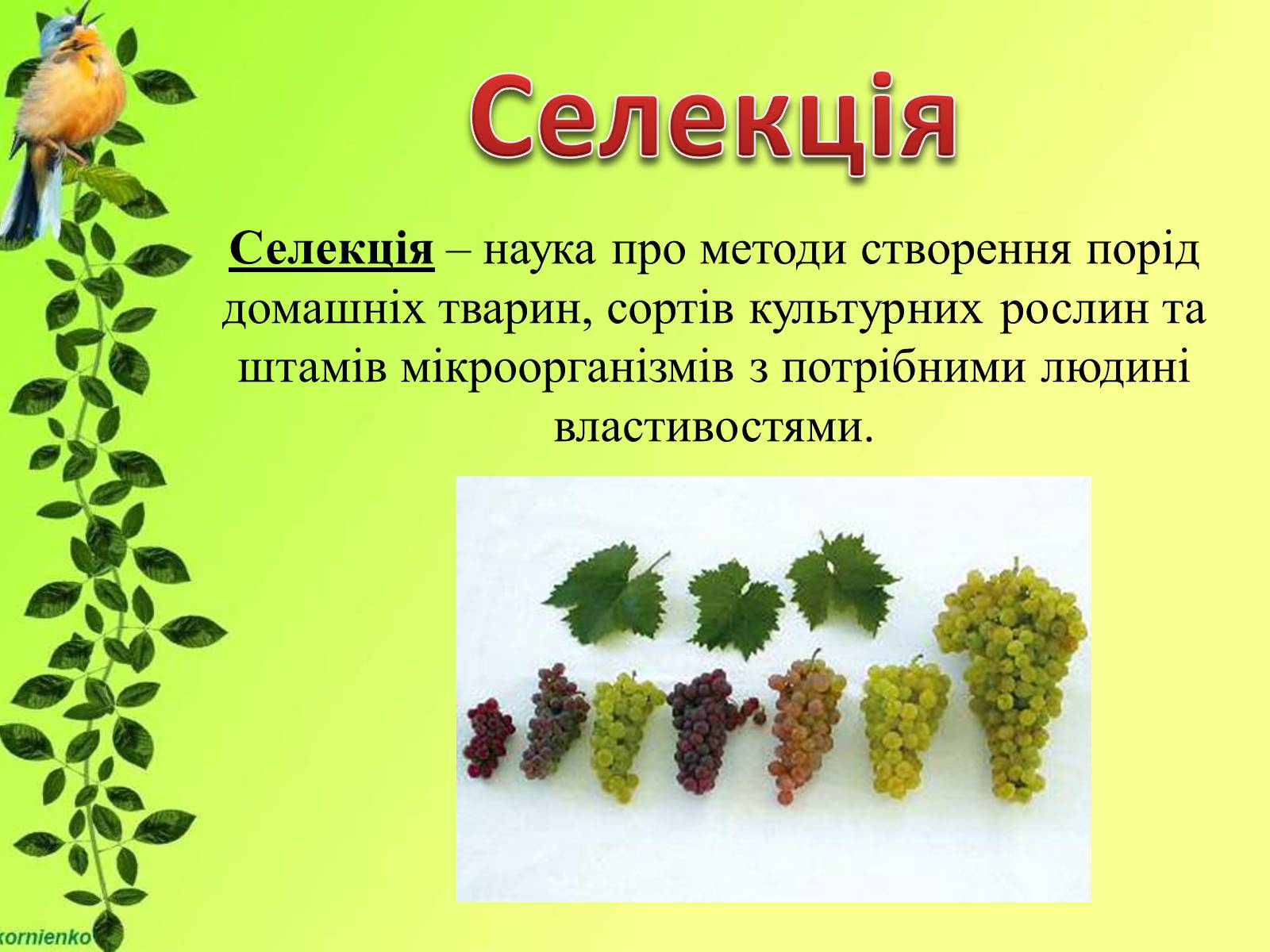 Селекція

Селекція – наука про методи створення порід домашніх тварин, сортів культурних рослин та штамів мікроорганізмів з потрібними людині властивостями.

kornienko